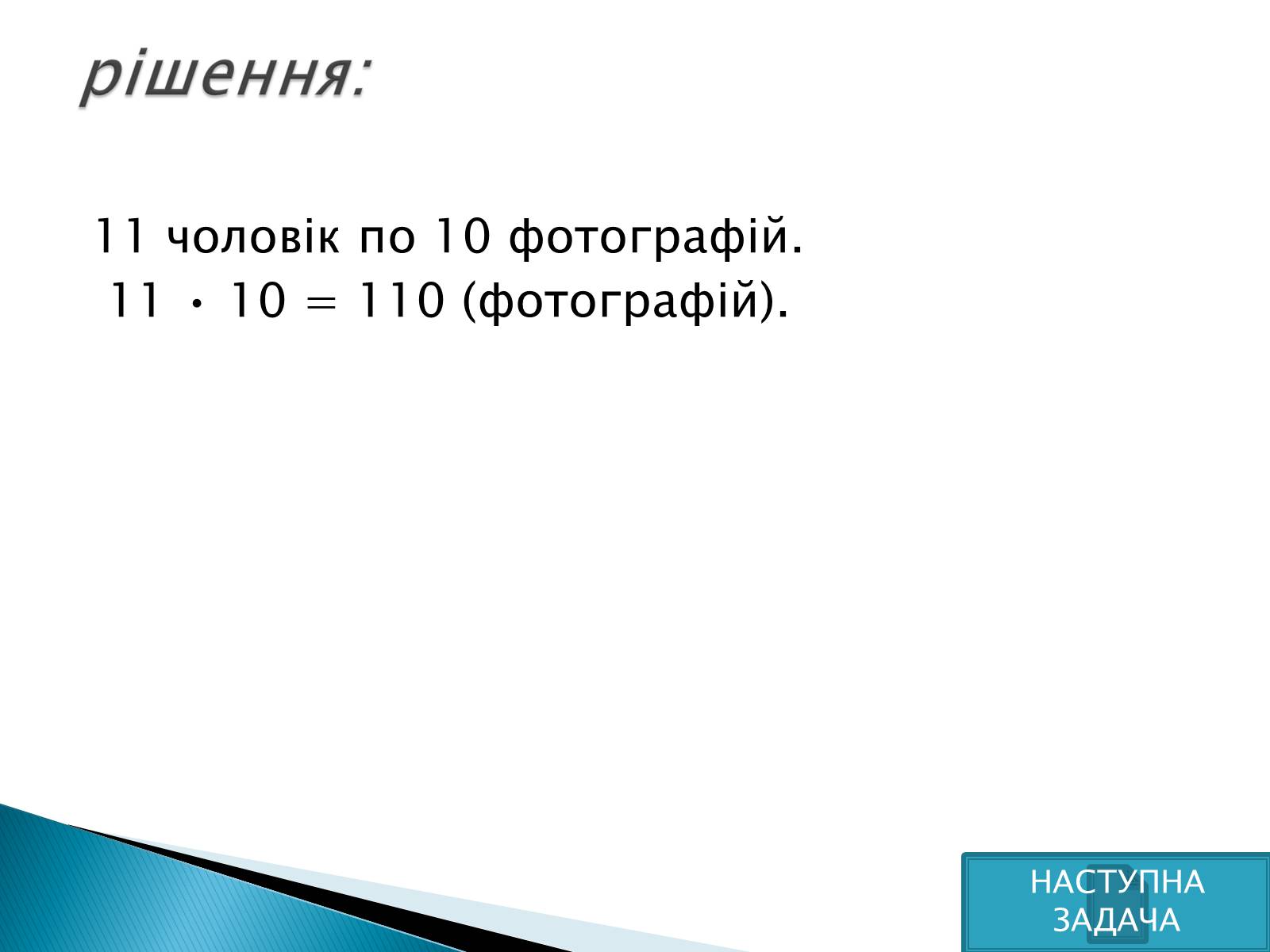 рішення:

11 чоловік по 10 фотографій.
$11 \cdot 10 = 110$ (фотографій).

НАСТУПНА ЗАДАЧА